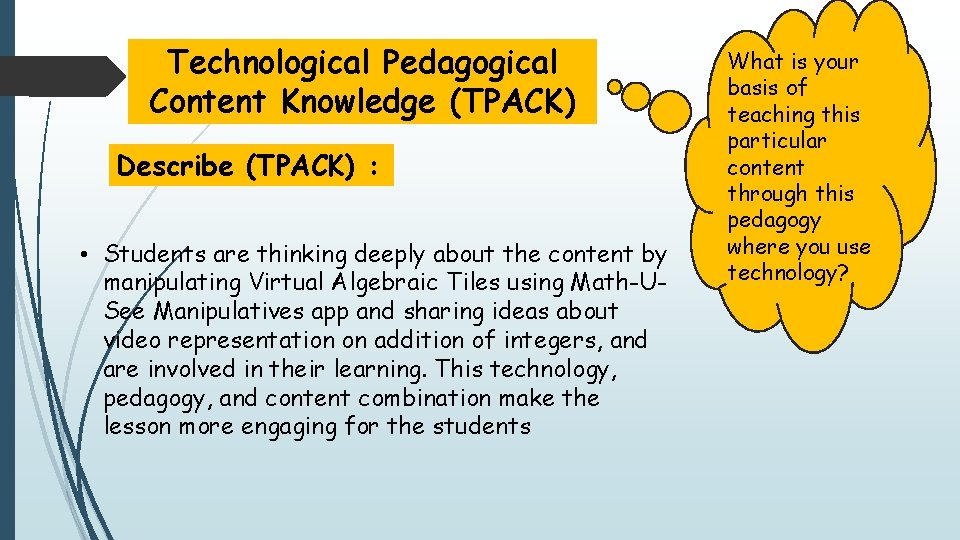 Technological Pedagogical Content Knowledge (TPACK)

Describe (TPACK) :

• Students are thinking deeply about the content by manipulating Virtual Algebraic Tiles using Math-U-See Manipulatives app and sharing ideas about video representation on addition of integers, and are involved in their learning. This technology, pedagogy, and content combination make the lesson more engaging for the students

What is your basis of teaching this particular content through this pedagogy where you use technology?